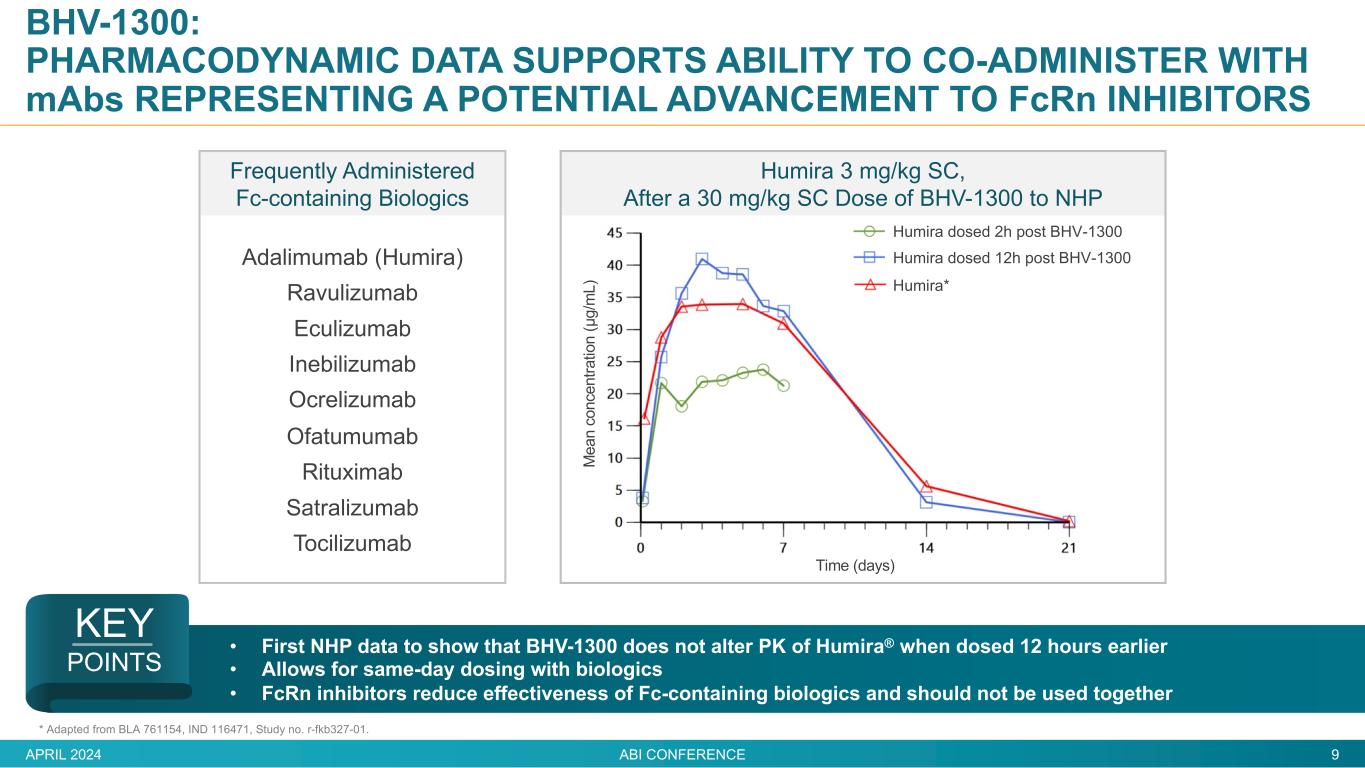 BHV-1300:
PHARMACODYNAMIC DATA SUPPORTS ABILITY TO CO-ADMINISTER WITH mAbs REPRESENTING A POTENTIAL ADVANCEMENT TO FcRn INHIBITORS

Frequently Administered Fc-containing Biologics

Adalimumab (Humira)
Ravulizumab
Eculizumab
Inebilizumab
Ocrelizumab
Ofatumumab
Rituximab
Satralizumab
Tocilizumab

Humira 3 mg/kg SC,
After a 30 mg/kg SC Dose of BHV-1300 to NHP

Humira dosed 2h post BHV-1300
Humira dosed 12h post BHV-1300
Humira*

Mean concentration (µg/mL)
45
40
35
30
25
20
15
10
5
0
0
7
14
21
Time (days)

KEY
POINTS

• First NHP data to show that BHV-1300 does not alter PK of Humira® when dosed 12 hours earlier
• Allows for same-day dosing with biologics
• FcRn inhibitors reduce effectiveness of Fc-containing biologics and should not be used together

* Adapted from BLA 761154, IND 116471, Study no. r-fkb327-01.

APRIL 2024
ABI CONFERENCE
9